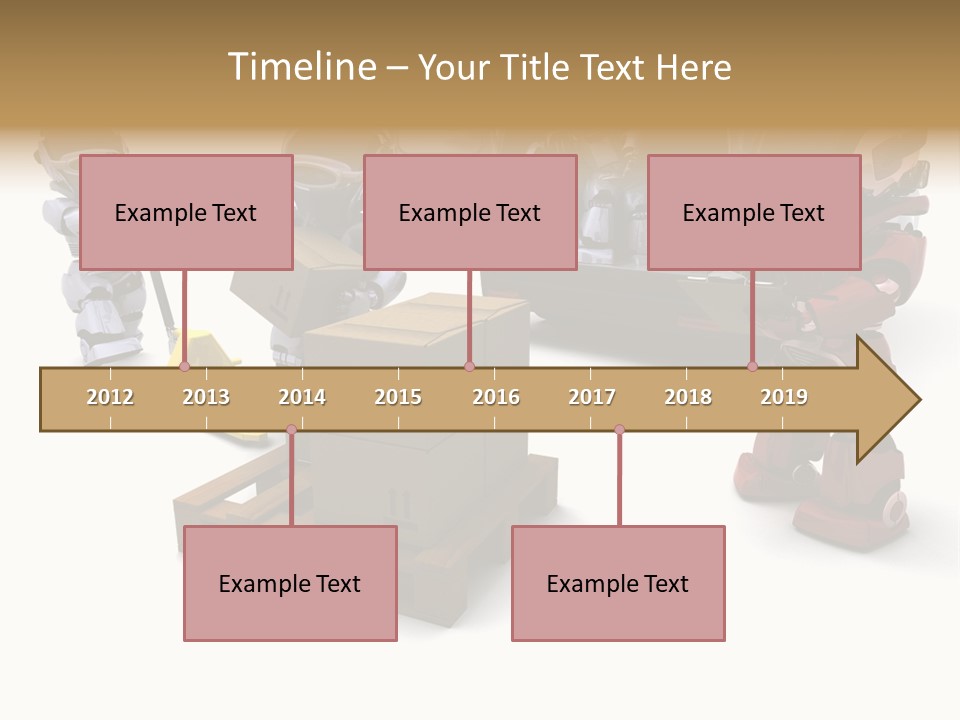 Timeline – Your Title Text Here

Example Text

Example Text

Example Text

2012
2013
2014
2015
2016
2017
2018
2019

Example Text

Example Text